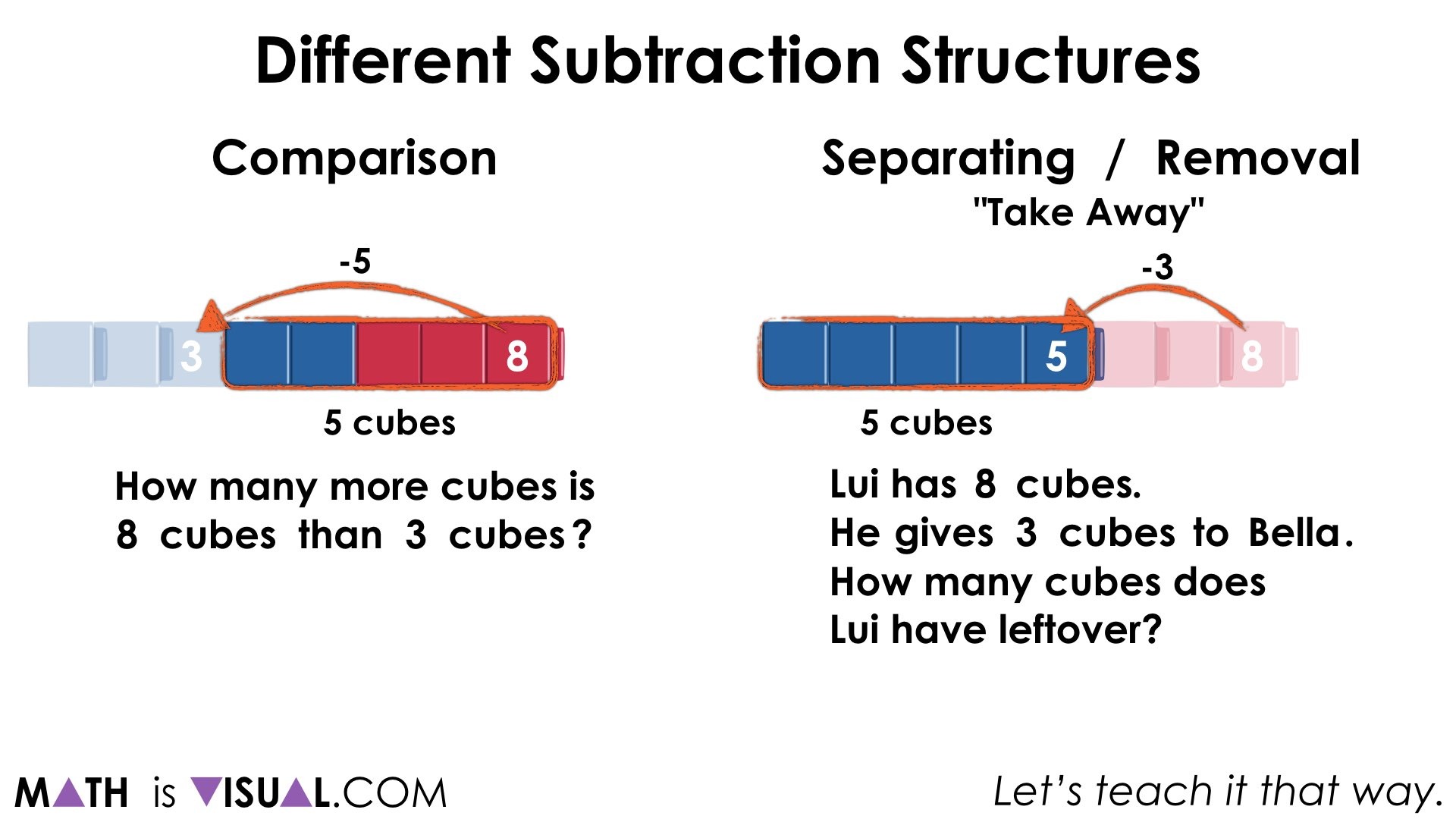 Different Subtraction Structures

Comparison

-5

3 8

5 cubes

How many more cubes is 8 cubes than 3 cubes?

Separating / Removal
"Take Away"

-3

5 8

5 cubes

Lui has 8 cubes.
He gives 3 cubes to Bella.
How many cubes does Lui have leftover?

MATH is VISUAL.COM

Let's teach it that way.